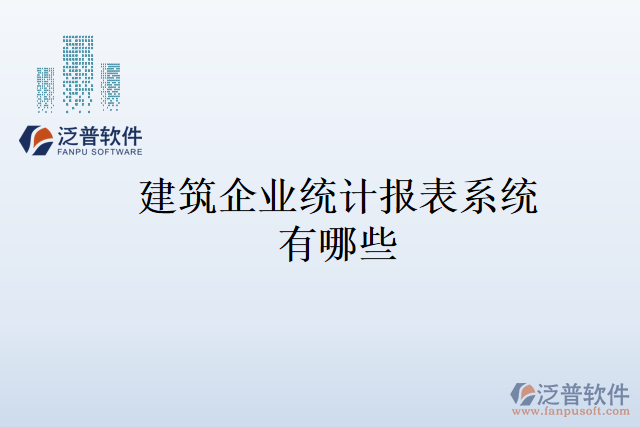 泛普软件
FANPU SOFTWARE

建筑企业统计报表系统有哪些

泛普软件
www.fanpusoft.com